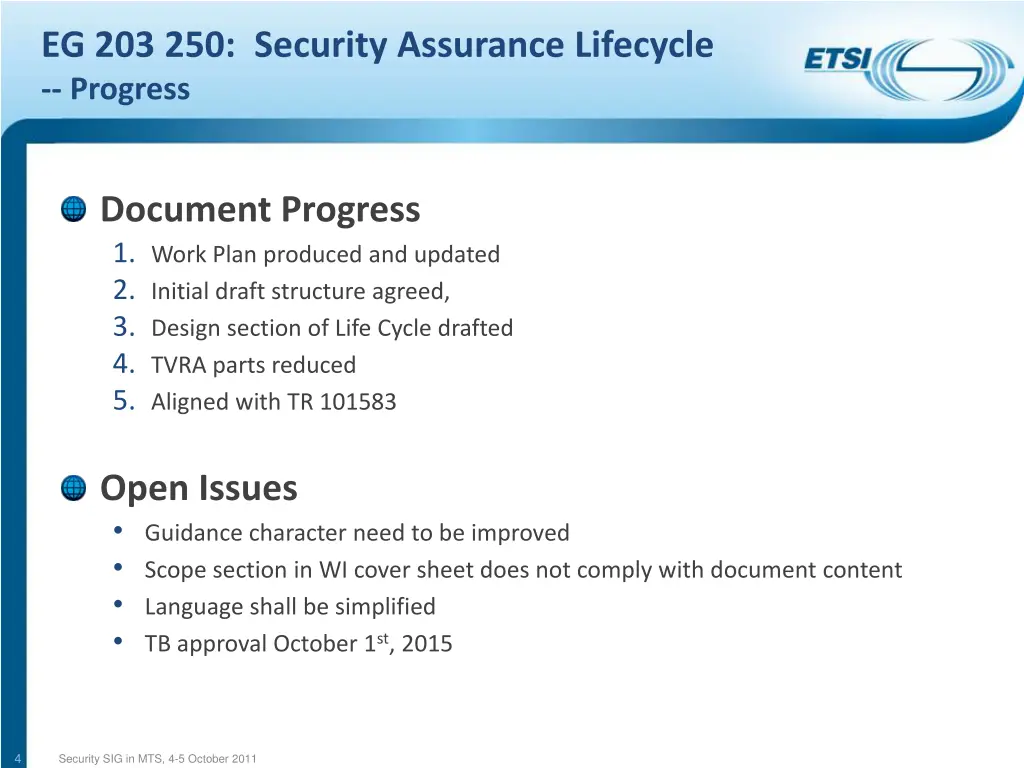 EG 203 250: Security Assurance Lifecycle
-- Progress

ETSI

Document Progress
1. Work Plan produced and updated
2. Initial draft structure agreed,
3. Design section of Life Cycle drafted
4. TVRA parts reduced
5. Aligned with TR 101583

Open Issues
• Guidance character need to be improved
• Scope section in WI cover sheet does not comply with document content
• Language shall be simplified
• TB approval October 1$^{st}$, 2015

4 Security SIG in MTS, 4-5 October 2011